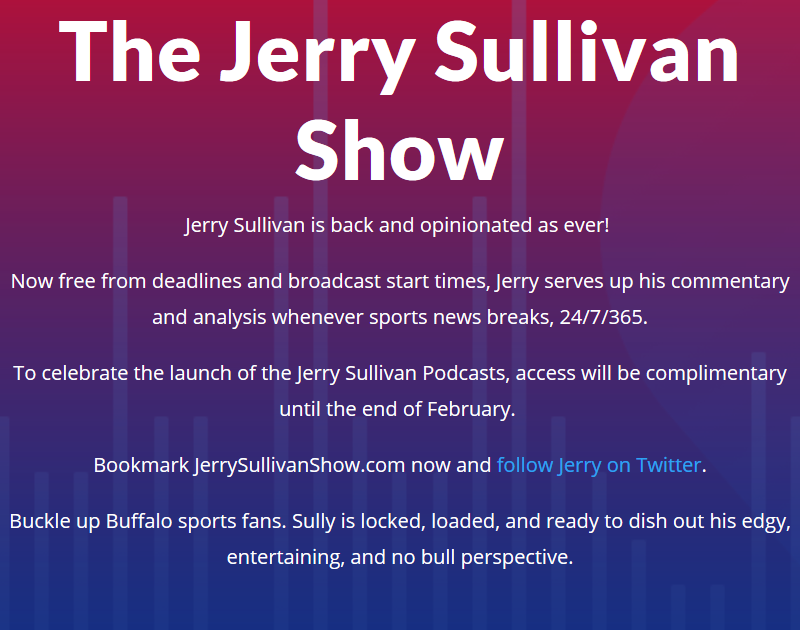 The Jerry Sullivan Show

Jerry Sullivan is back and opinionated as ever!

Now free from deadlines and broadcast start times, Jerry serves up his commentary and analysis whenever sports news breaks, 24/7/365.

To celebrate the launch of the Jerry Sullivan Podcasts, access will be complimentary until the end of February.

Bookmark JerrySullivanShow.com now and follow Jerry on Twitter.

Buckle up Buffalo sports fans. Sully is locked, loaded, and ready to dish out his edgy, entertaining, and no bull perspective.